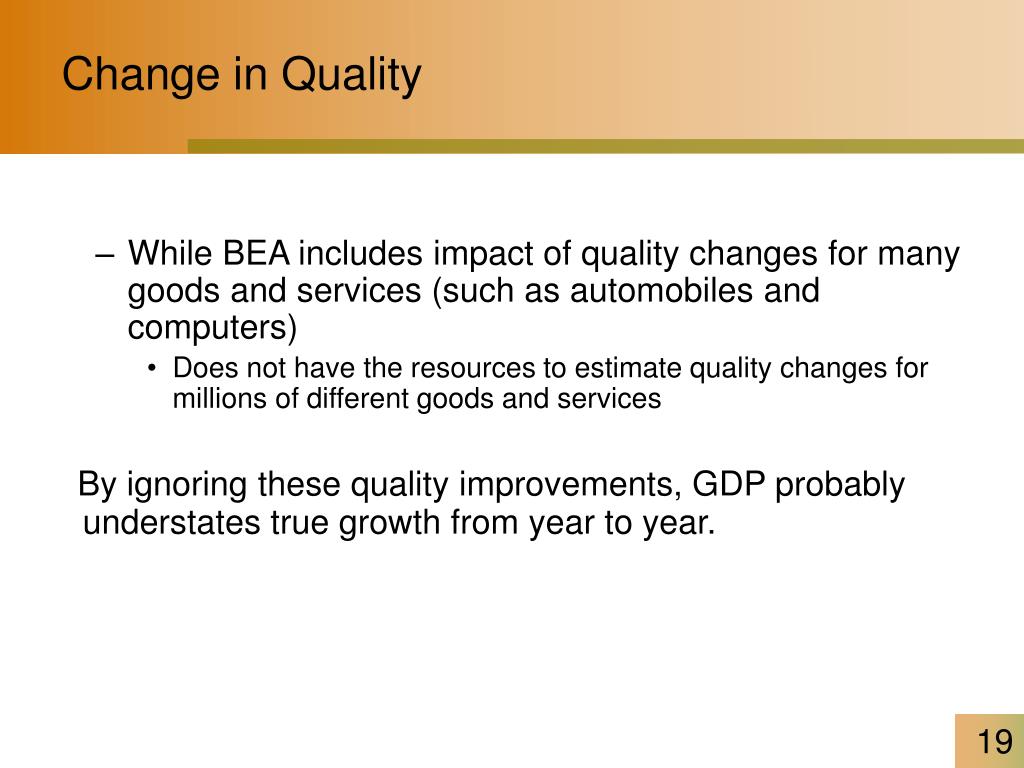 Change in Quality

– While BEA includes impact of quality changes for many goods and services (such as automobiles and computers)

• Does not have the resources to estimate quality changes for millions of different goods and services

By ignoring these quality improvements, GDP probably understates true growth from year to year.

19